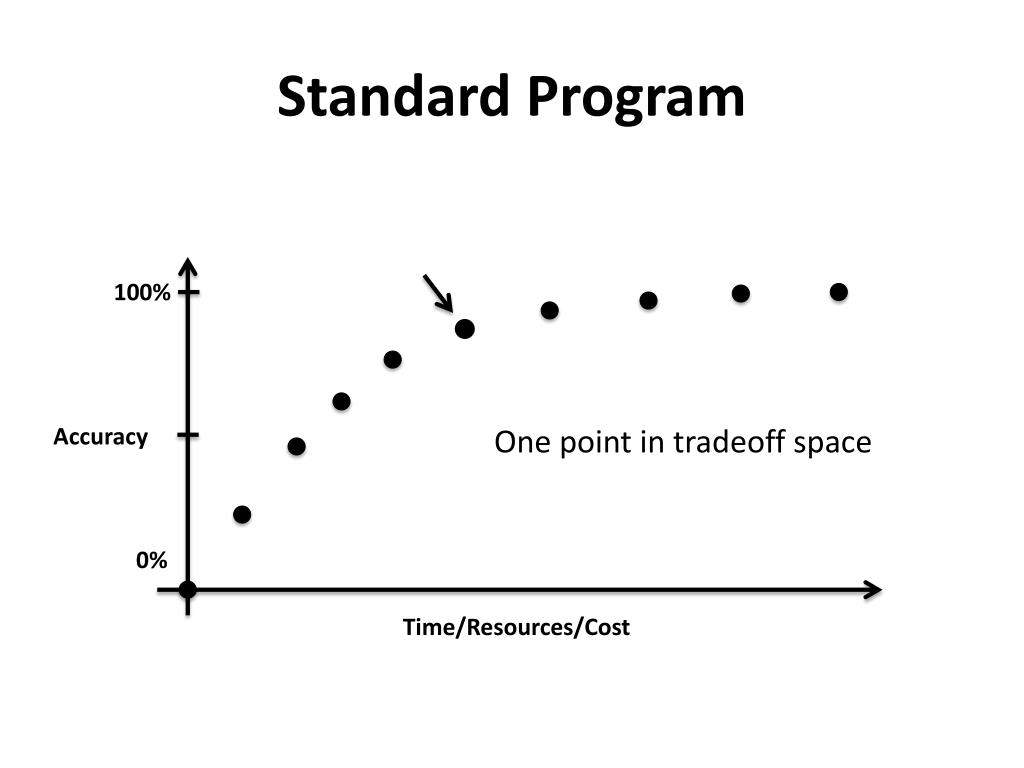 Standard Program

100%

Accuracy

0%

One point in tradeoff space

Time/Resources/Cost